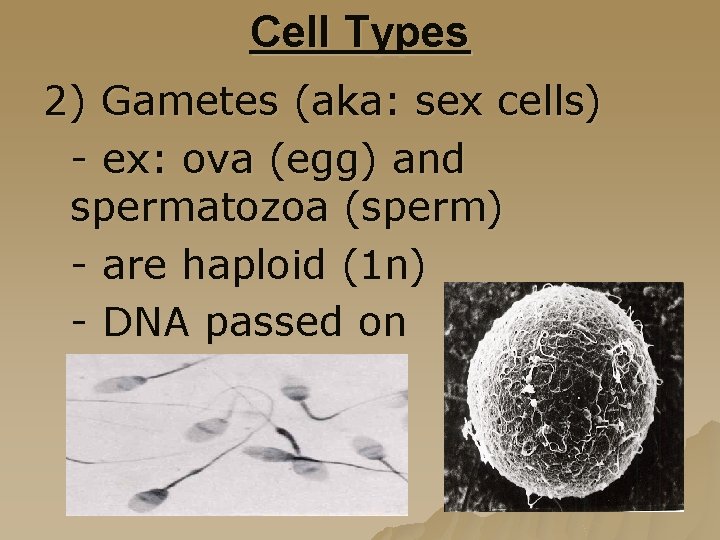 Cell Types

2) Gametes (aka: sex cells)

- ex: ova (egg) and spermatozoa (sperm)

- are haploid (1n)

- DNA passed on